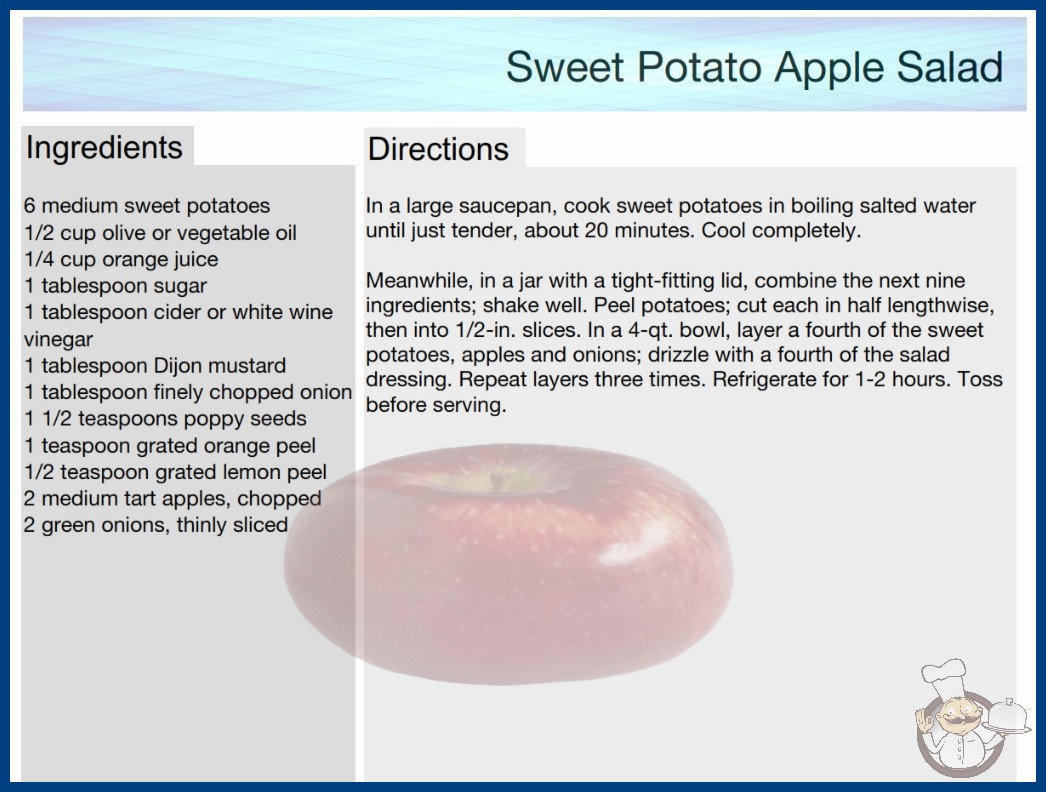 Sweet Potato Apple Salad

Ingredients

6 medium sweet potatoes
1/2 cup olive or vegetable oil
1/4 cup orange juice
1 tablespoon sugar
1 tablespoon cider or white wine vinegar
1 tablespoon Dijon mustard
1 tablespoon finely chopped onion
1 1/2 teaspoons poppy seeds
1 teaspoon grated orange peel
1/2 teaspoon grated lemon peel
2 medium tart apples, chopped
2 green onions, thinly sliced

Directions

In a large saucepan, cook sweet potatoes in boiling salted water until just tender, about 20 minutes. Cool completely.

Meanwhile, in a jar with a tight-fitting lid, combine the next nine ingredients; shake well. Peel potatoes; cut each in half lengthwise, then into 1/2-in. slices. In a 4-qt. bowl, layer a fourth of the sweet potatoes, apples and onions; drizzle with a fourth of the salad dressing. Repeat layers three times. Refrigerate for 1-2 hours. Toss before serving.